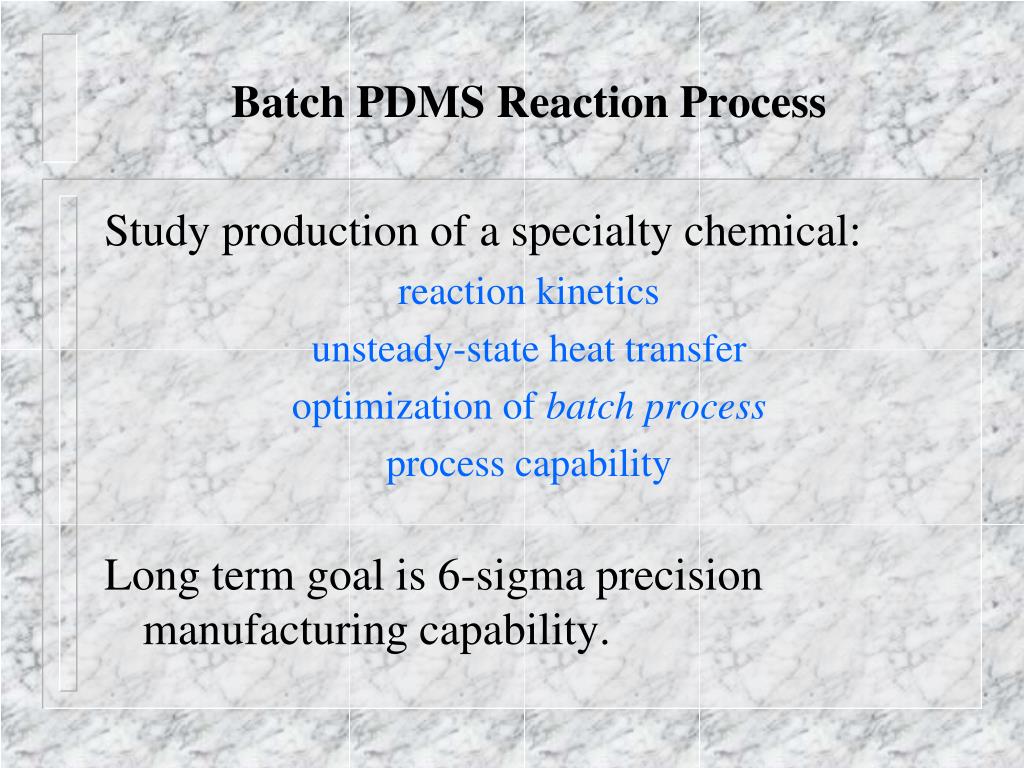 Batch PDMS Reaction Process

Study production of a specialty chemical:

reaction kinetics

unsteady-state heat transfer

optimization of batch process

process capability

Long term goal is 6-sigma precision manufacturing capability.